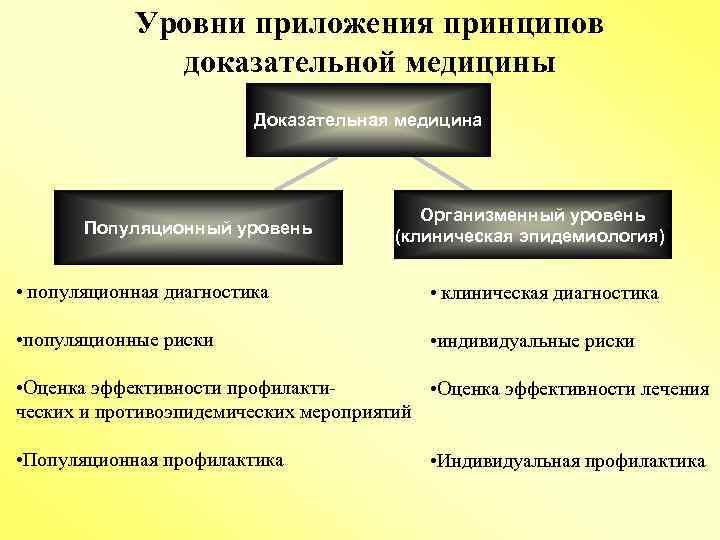 Уровни приложения принципов доказательной медицины

Доказательная медицина

Популяционный уровень

Организменный уровень (клиническая эпидемиология)

• популяционная диагностика

•популяционные риски

•Оценка эффективности профилактических и противоэпидемических мероприятий

•Популяционная профилактика

• клиническая диагностика

•индивидуальные риски

•Оценка эффективности лечения

•Индивидуальная профилактика